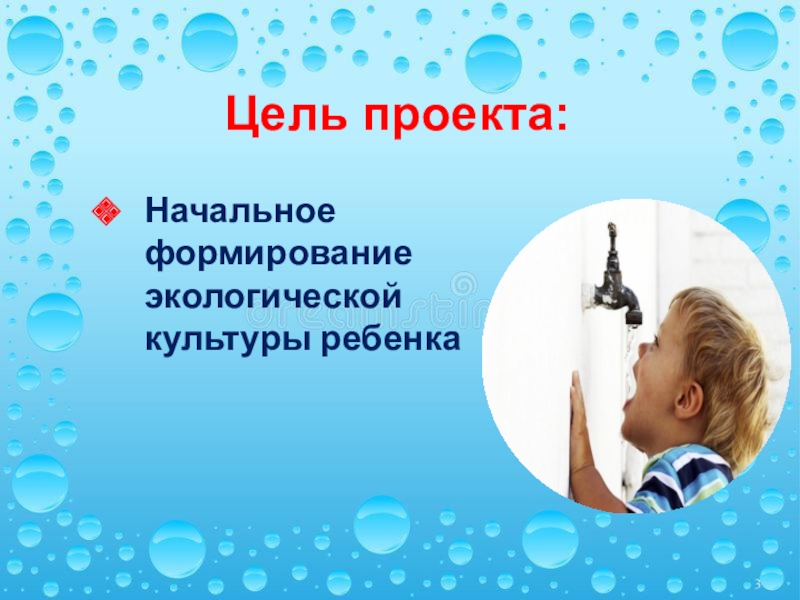 Цель проекта:

Начальное формирование экологической культуры ребенка

3